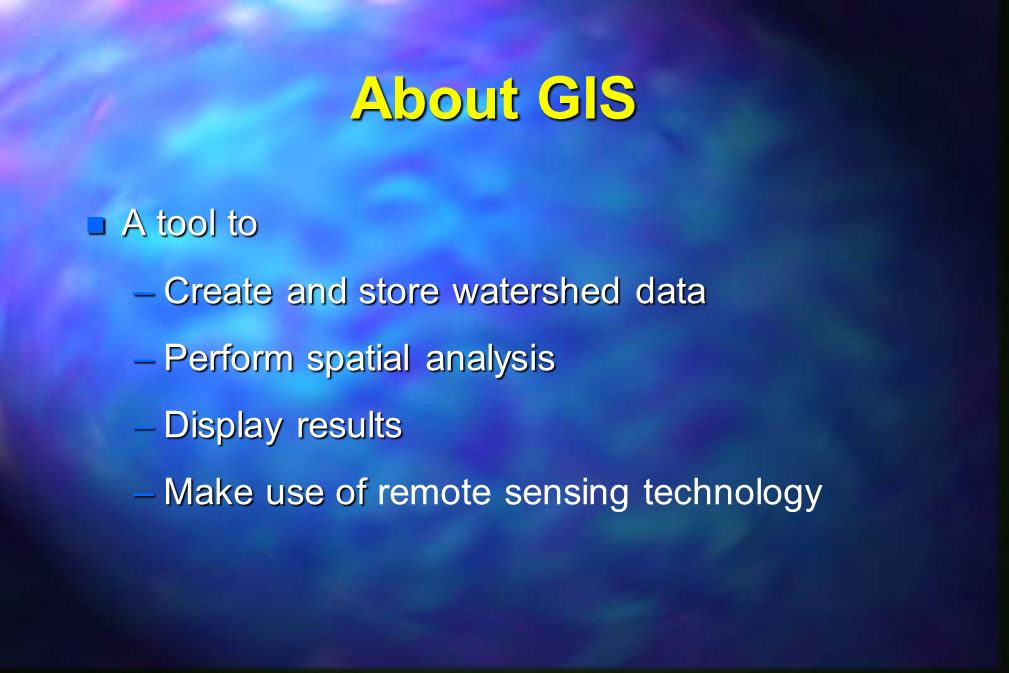 About GIS

A tool to

– Create and store watershed data

– Perform spatial analysis

– Display results

– Make use of remote sensing technology